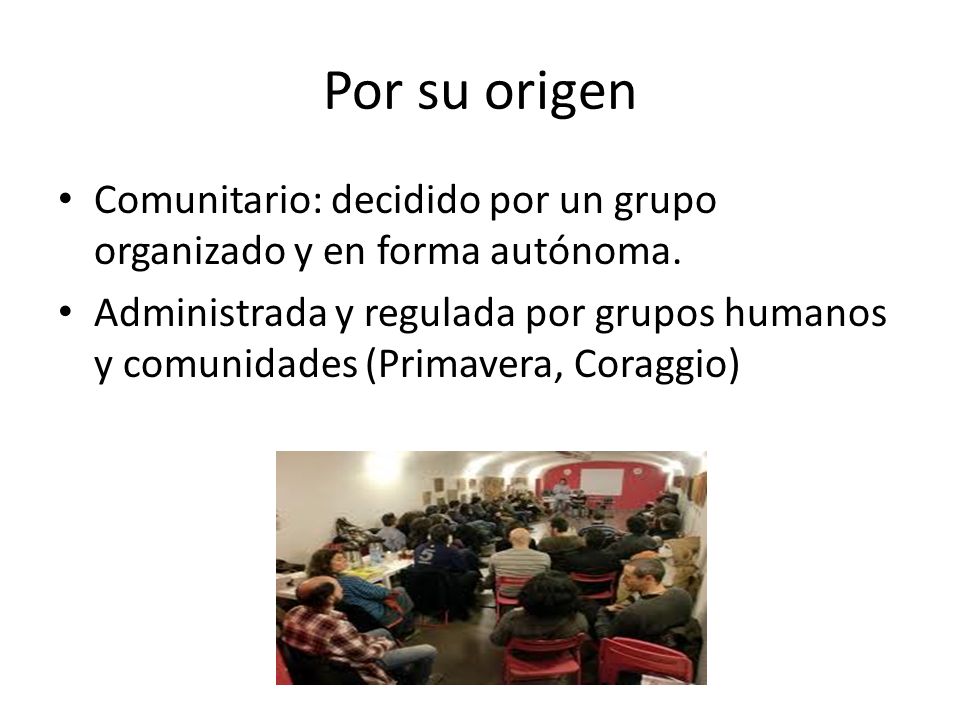 Por su origen

• Comunitario: decidido por un grupo organizado y en forma autónoma.
• Administrada y regulada por grupos humanos y comunidades (Primavera, Coraggio)